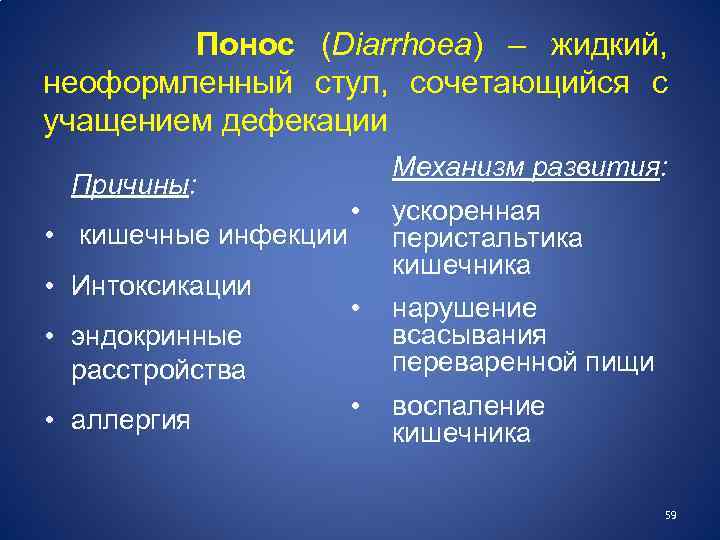 Понос (Diarrhoea) – жидкий, неоформленный стул, сочетающийся с учащением дефекации

Причины:

• кишечные инфекции
• Интоксикации
• эндокринные расстройства
• аллергия

Механизм развития:

• ускоренная перистальтика кишечника
• нарушение всасывания переваренной пищи
• воспаление кишечника

59